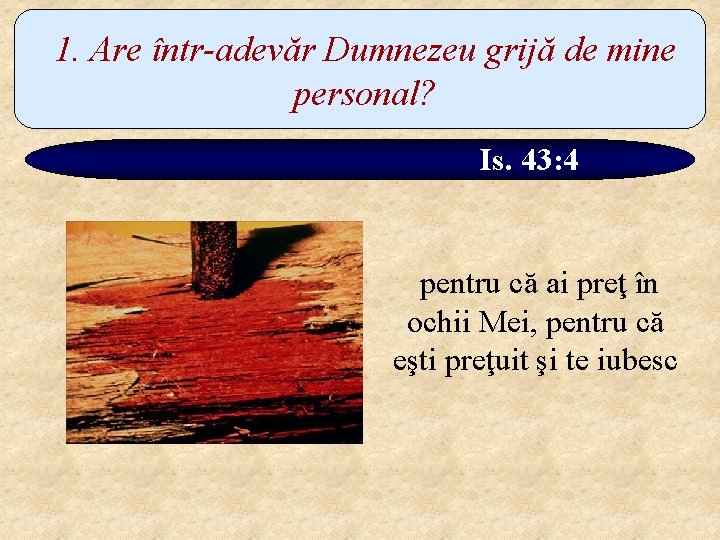 1. Are într-adevăr Dumnezeu grijă de mine personal?

Is. 43:4

pentru că ai preţ în ochii Mei, pentru că eşti preţuit şi te iubesc